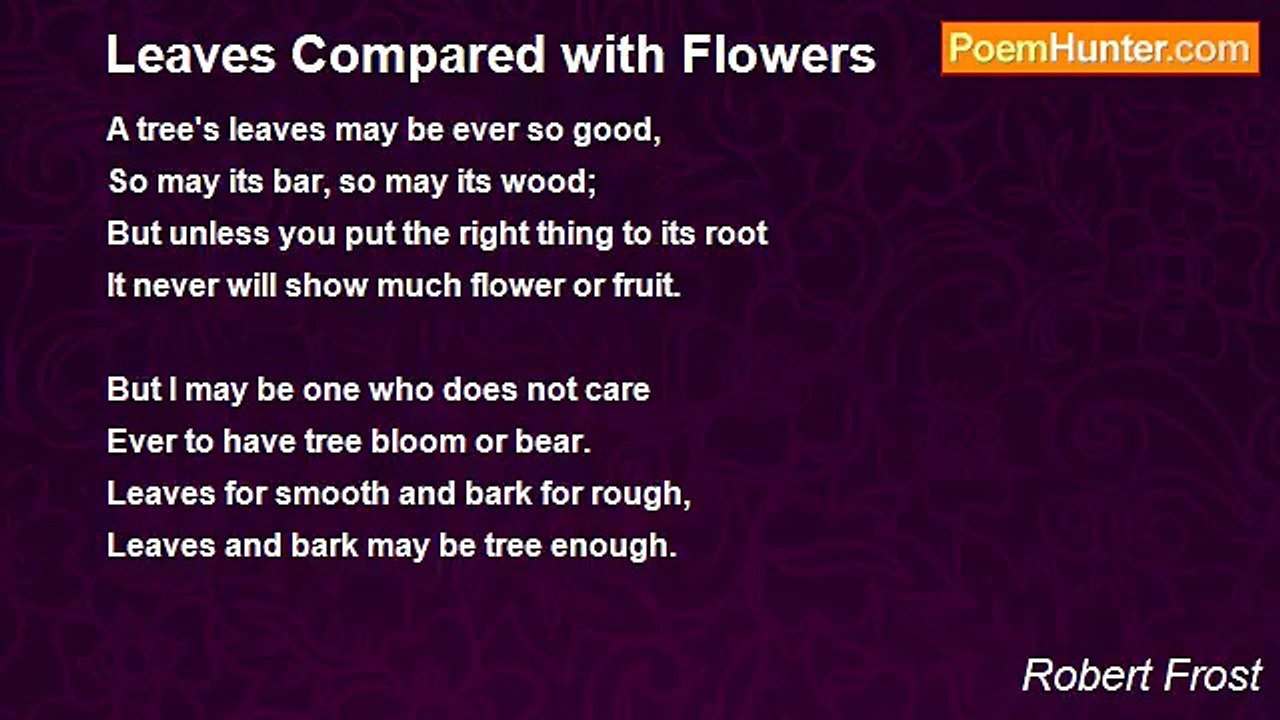 Leaves Compared with Flowers

PoemHunter.com

A tree's leaves may be ever so good,
So may its bar, so may its wood;
But unless you put the right thing to its root
It never will show much flower or fruit.

But I may be one who does not care
Ever to have tree bloom or bear.
Leaves for smooth and bark for rough,
Leaves and bark may be tree enough.

Robert Frost